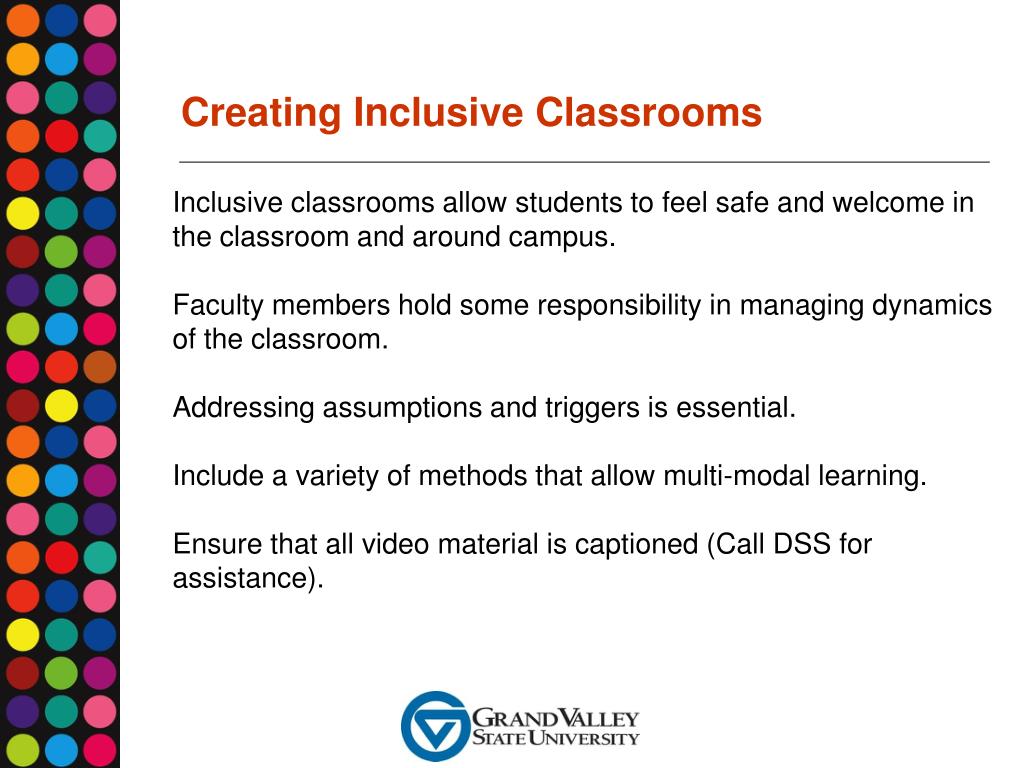 Creating Inclusive Classrooms

Inclusive classrooms allow students to feel safe and welcome in the classroom and around campus.

Faculty members hold some responsibility in managing dynamics of the classroom.

Addressing assumptions and triggers is essential.

Include a variety of methods that allow multi-modal learning.

Ensure that all video material is captioned (Call DSS for assistance).

GRAND VALLEY
STATE UNIVERSITY